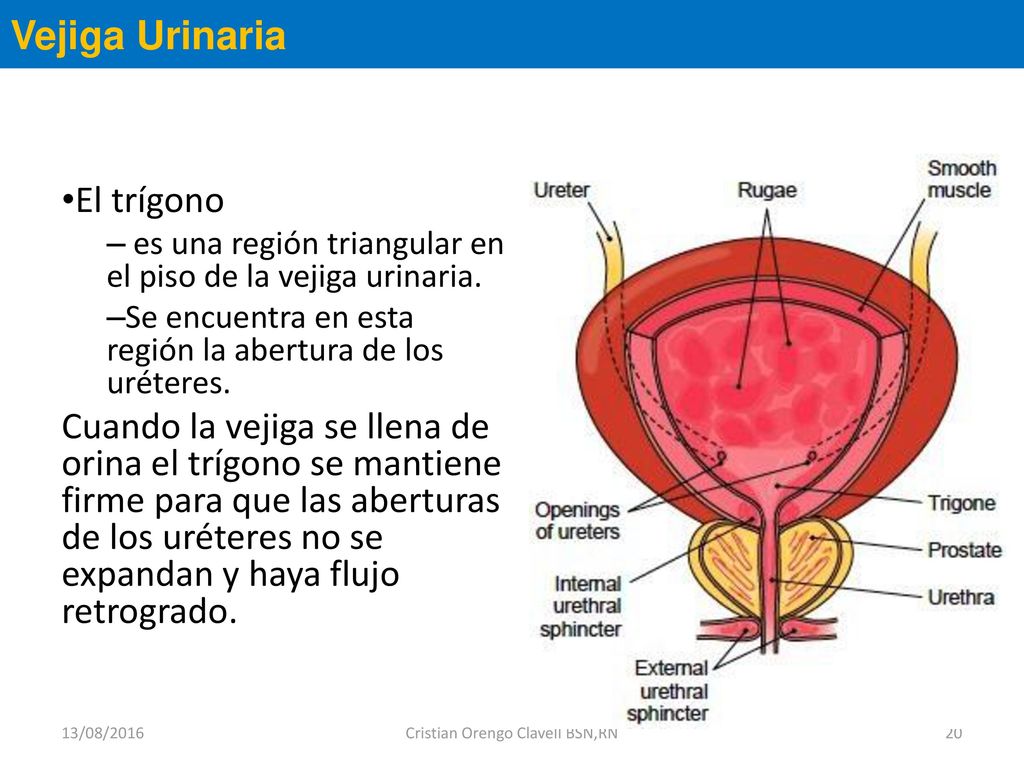 Vejiga Urinaria

•El trígono

– es una región triangular en el piso de la vejiga urinaria.

–Se encuentra en esta región la abertura de los uréteres.

Cuando la vejiga se llena de orina el trígono se mantiene firme para que las aberturas de los uréteres no se expandan y haya flujo retrogrado.

Ureter

Rugae

Smooth muscle

Openings of ureters

Trigone

Prostate

Internal urethral sphincter

Urethra

External urethral sphincter

13/08/2016

Cristian Orengo Clavell BSN,RN

20